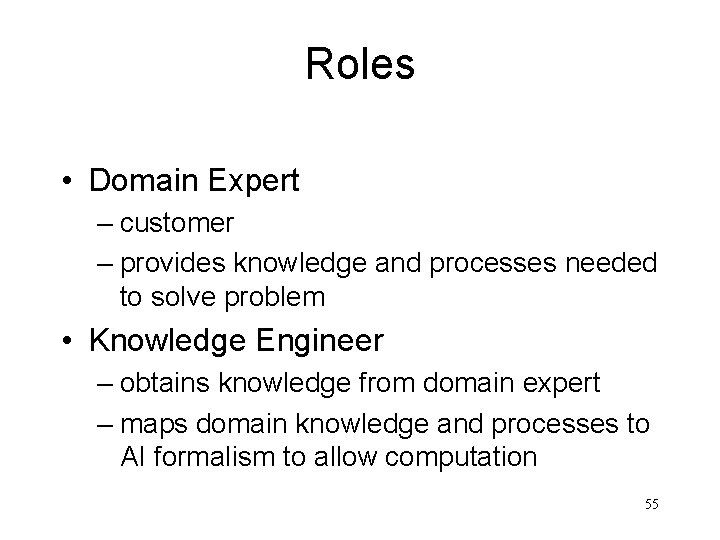 Roles

• Domain Expert
– customer
– provides knowledge and processes needed to solve problem

• Knowledge Engineer
– obtains knowledge from domain expert
– maps domain knowledge and processes to AI formalism to allow computation

55